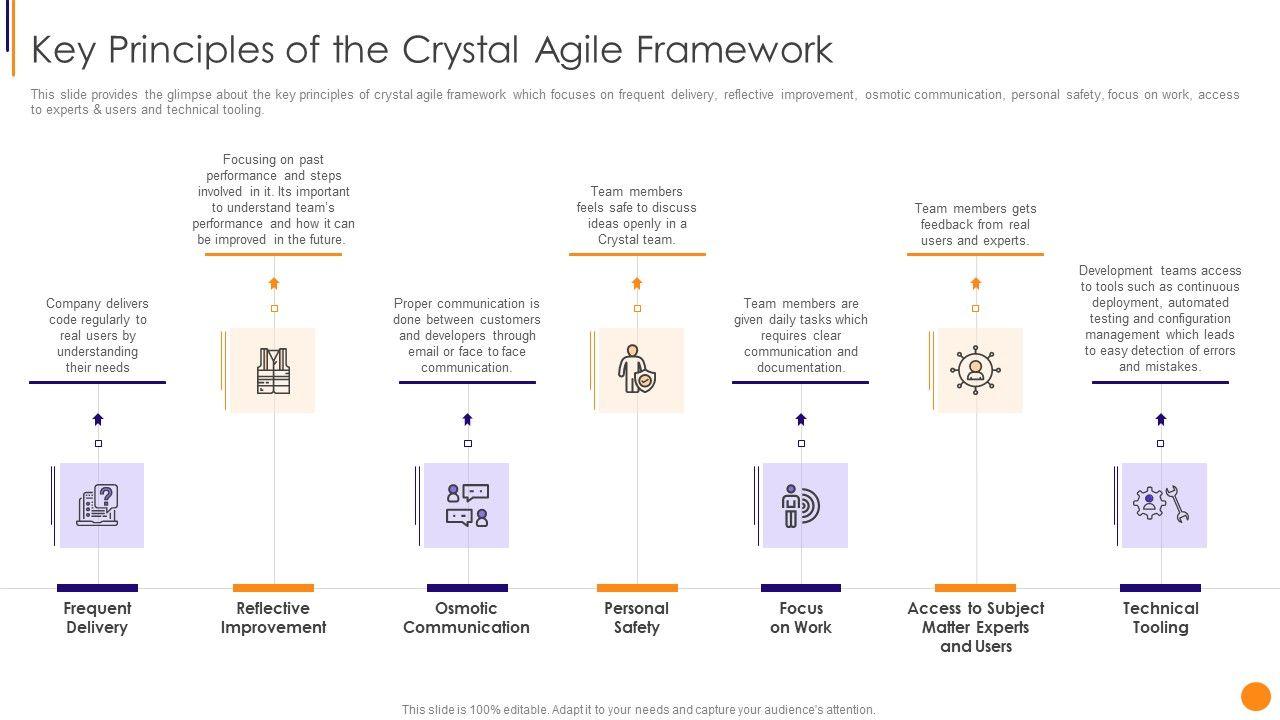 Key Principles of the Crystal Agile Framework

This slide provides the glimpse about the key principles of crystal agile framework which focuses on frequent delivery, reflective improvement, osmotic communication, personal safety, focus on work, access to experts & users and technical tooling.

Company delivers code regularly to real users by understanding their needs

Frequent Delivery

Focusing on past performance and steps involved in it. Its important to understand team's performance and how it can be improved in the future.

Reflective Improvement

Proper communication is done between customers and developers through email or face to face communication.

Osmotic Communication

Team members feels safe to discuss ideas openly in a Crystal team.

Personal Safety

Team members are given daily tasks which requires clear communication and documentation.

Focus on Work

Team members gets feedback from real users and experts.

Access to Subject Matter Experts and Users

Development teams access to tools such as continuous deployment, automated testing and configuration management which leads to easy detection of errors and mistakes.

Technical Tooling

This slide is 100% editable. Adapt it to your needs and capture your audience's attention.